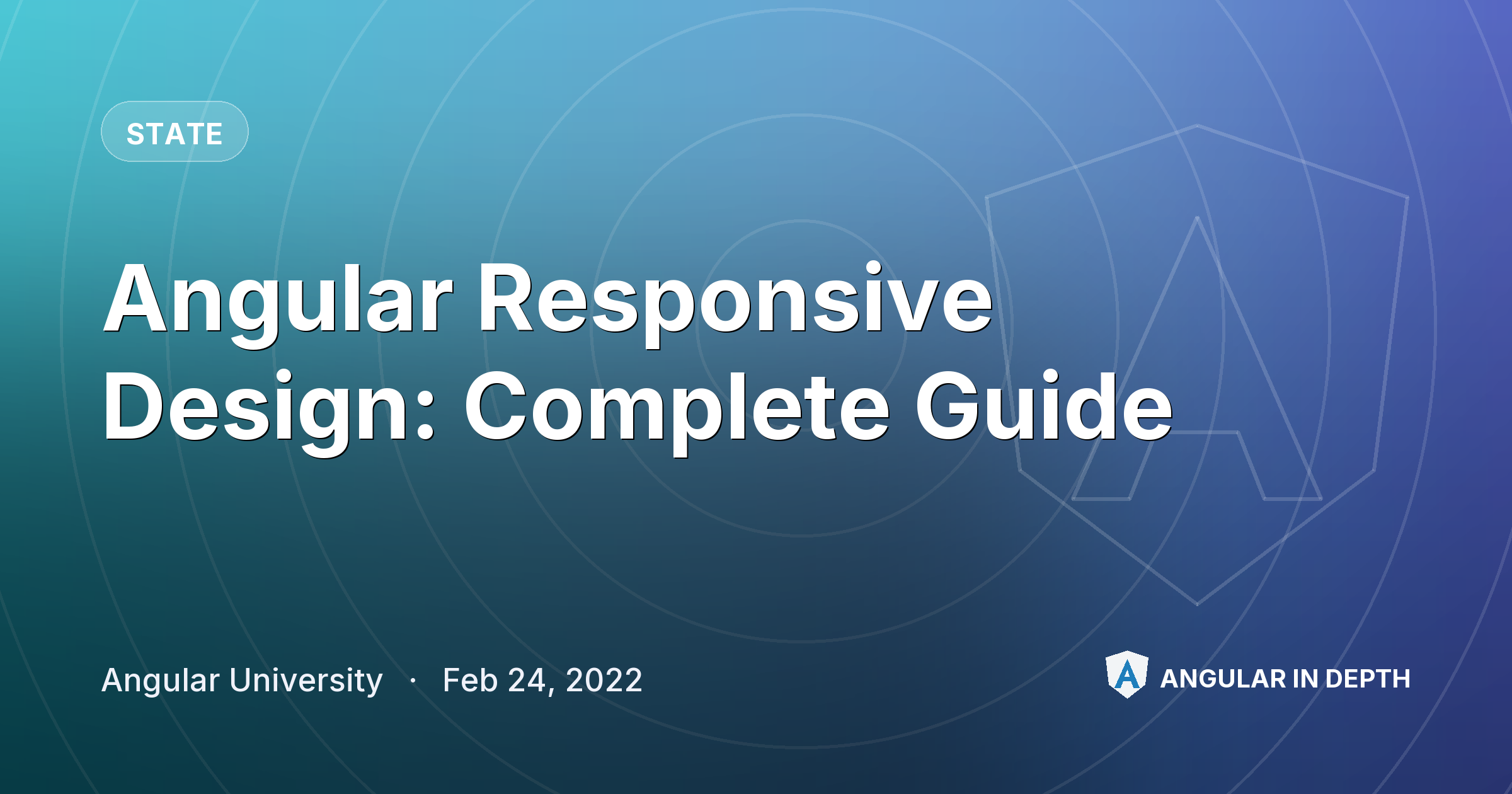 STATE

Angular Responsive Design: Complete Guide

Angular University · Feb 24, 2022

ANGULAR IN DEPTH